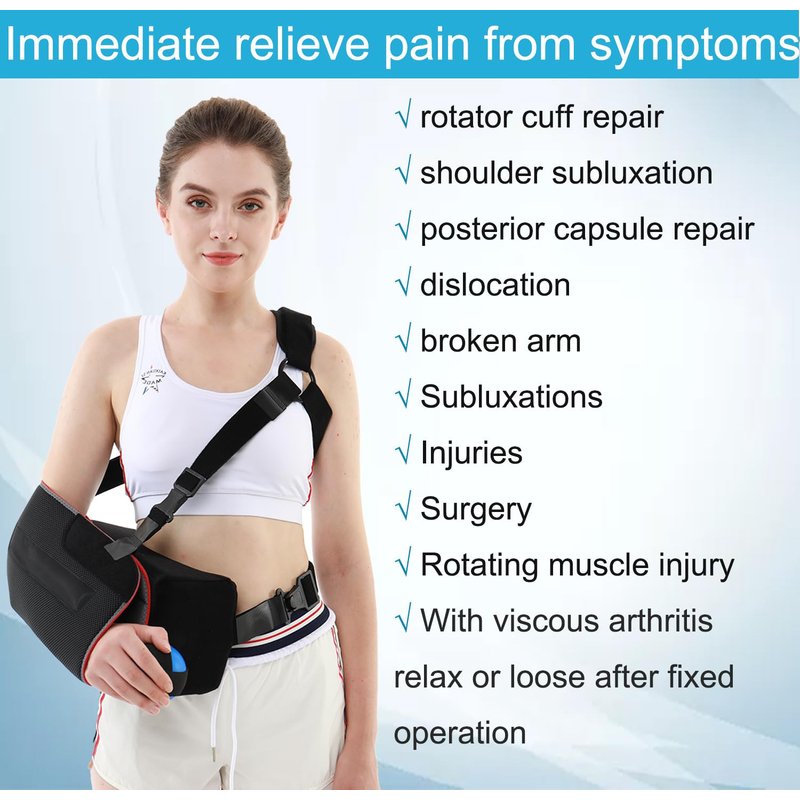 Immediate relieve pain from symptoms

√ rotator cuff repair
√ shoulder subluxation
√ posterior capsule repair
√ dislocation
√ broken arm
√ Subluxations
√ Injuries
√ Surgery
√ Rotating muscle injury
√ With viscous arthritis relax or loose after fixed operation